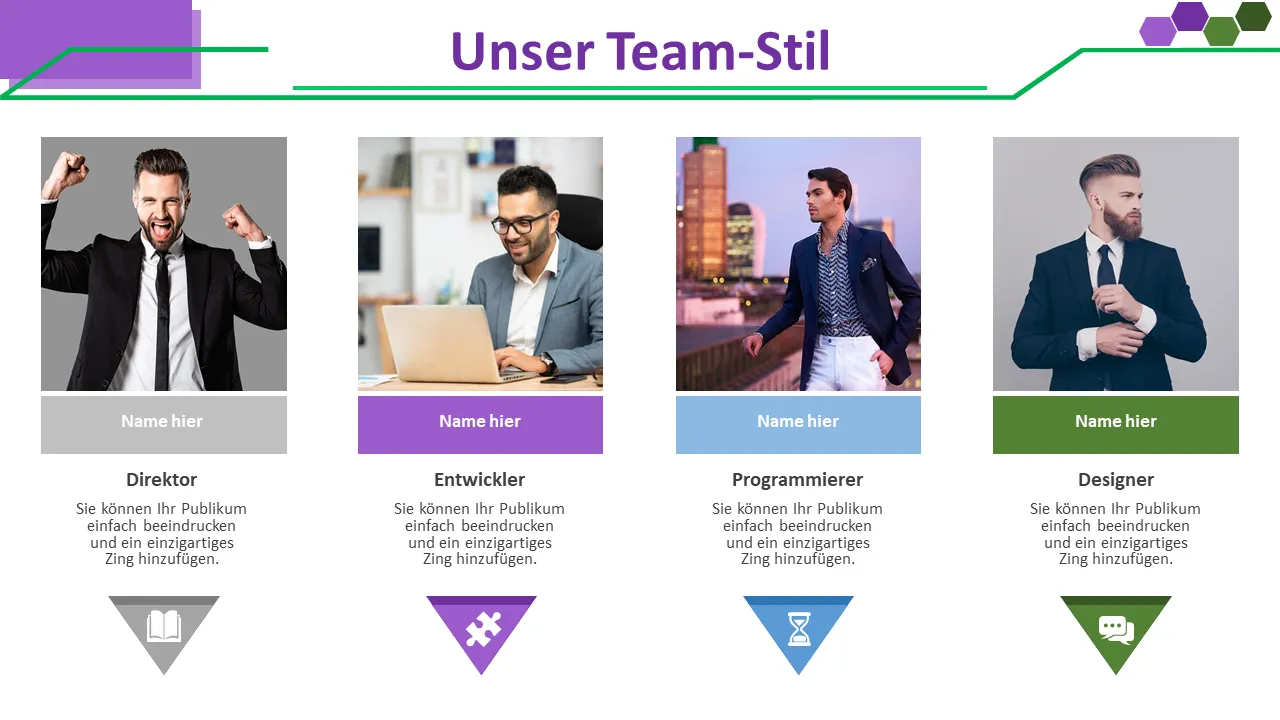 Unser Team-Stil

Name hier

Direktor

Sie können Ihr Publikum einfach beeindrucken und ein einzigartiges Zing hinzufügen.

Name hier

Entwickler

Sie können Ihr Publikum einfach beeindrucken und ein einzigartiges Zing hinzufügen.

Name hier

Programmierer

Sie können Ihr Publikum einfach beeindrucken und ein einzigartiges Zing hinzufügen.

Name hier

Designer

Sie können Ihr Publikum einfach beeindrucken und ein einzigartiges Zing hinzufügen.